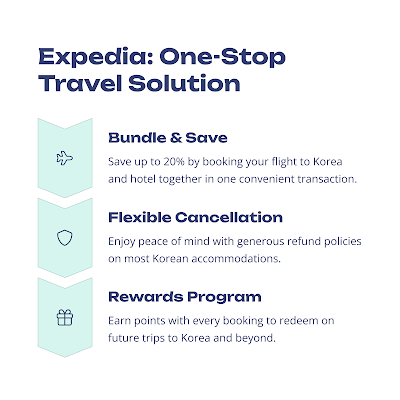 Expedia: One-Stop Travel Solution

Bundle & Save

Save up to 20% by booking your flight to Korea and hotel together in one convenient transaction.

Flexible Cancellation

Enjoy peace of mind with generous refund policies on most Korean accommodations.

Rewards Program

Earn points with every booking to redeem on future trips to Korea and beyond.